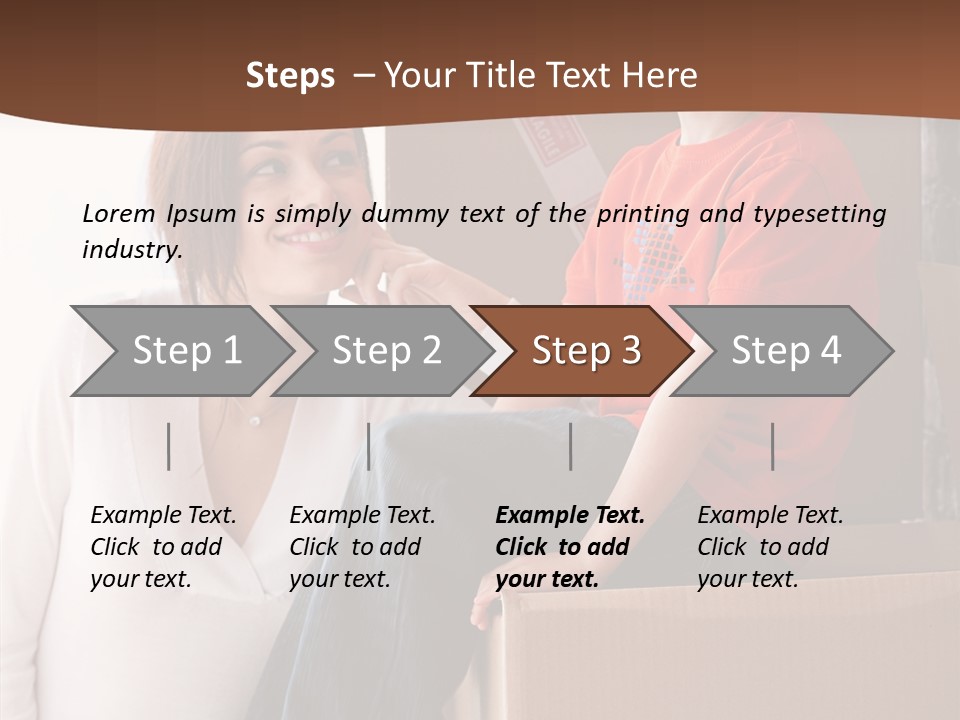 Steps – Your Title Text Here

Lorem Ipsum is simply dummy text of the printing and typesetting industry.

Step 1

Step 2

Step 3

Step 4

Example Text. Click to add your text.

Example Text. Click to add your text.

Example Text. Click to add your text.

Example Text. Click to add your text.